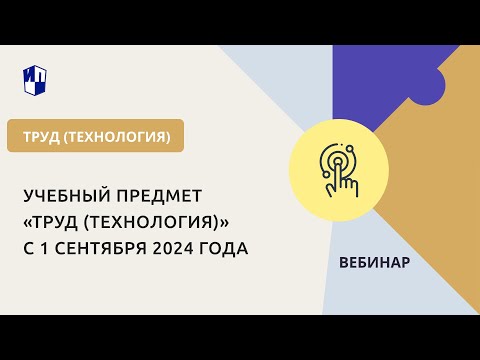 ИП

ТРУД (ТЕХНОЛОГИЯ)

УЧЕБНЫЙ ПРЕДМЕТ «ТРУД (ТЕХНОЛОГИЯ)» С 1 СЕНТЯБРЯ 2024 ГОДА

ВЕБИНАР